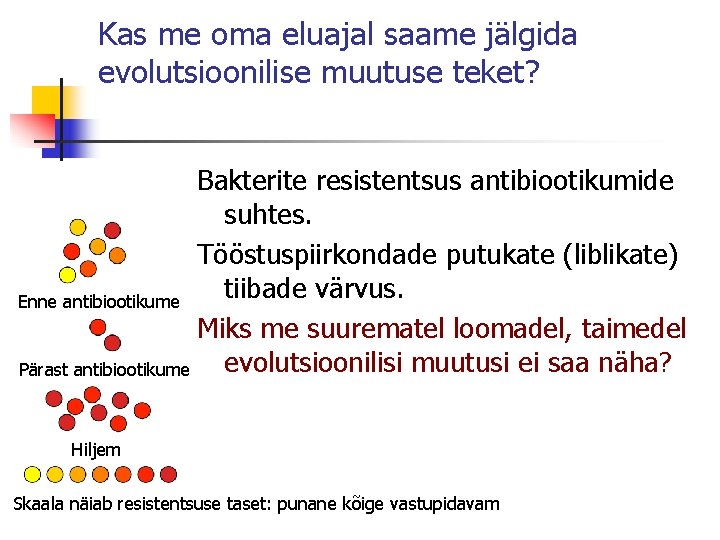 Kas me oma eluajal saame jälgida evolutsioonilise muutuse teket?

Bakterite resistentsus antibiootikumide suhtes.

Tööstuspiirkondade putukate (liblikate) tiibade värvus.

Miks me suurematel loomadel, taimedel evolutsioonilisi muutusi ei saa näha?

Enne antibiootikume

Pärast antibiootikume

Hiljem

Skaala näiab resistentsuse taset: punane kõige vastupidavam